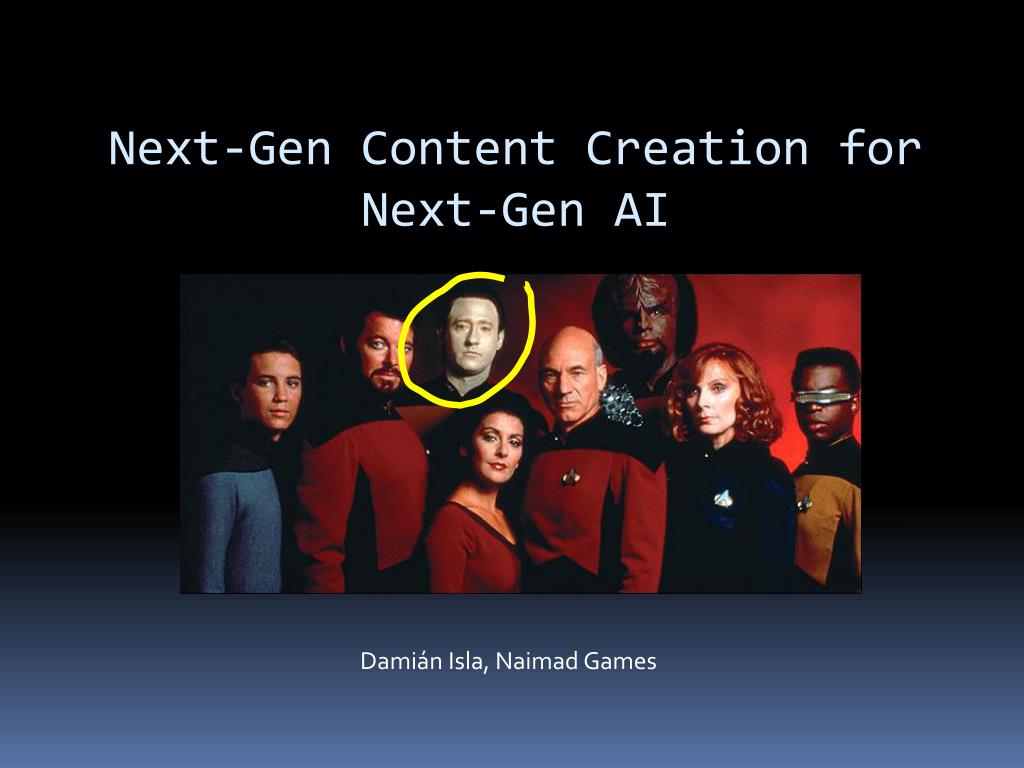 Next-Gen Content Creation for Next-Gen AI

Damián Isla, Naimad Games